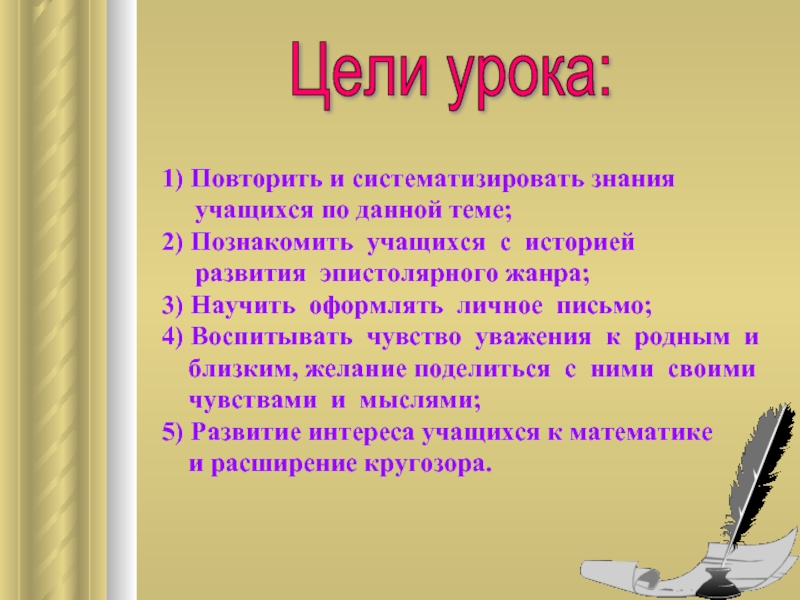 Цели урока:

1) Повторить и систематизировать знания учащихся по данной теме;
2) Познакомить учащихся с историей развития эпистолярного жанра;
3) Научить оформлять личное письмо;
4) Воспитывать чувство уважения к родным и близким, желание поделиться с ними своими чувствами и мыслями;
5) Развитие интереса учащихся к математике и расширение кругозора.